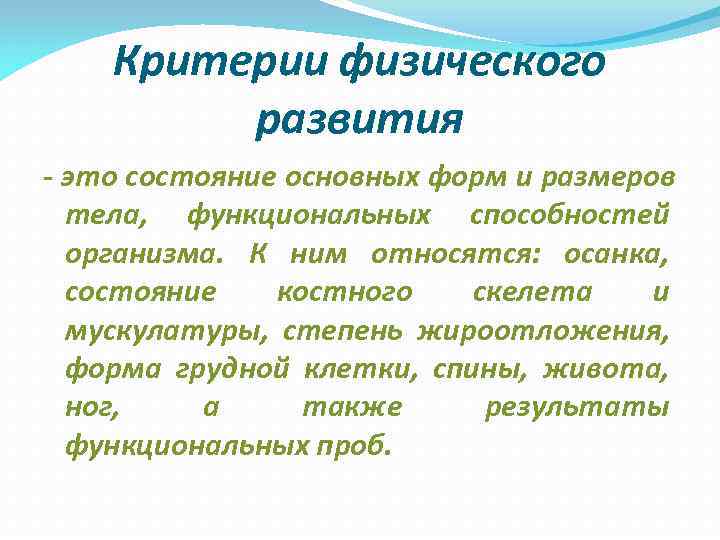 Критерии физического развития

- это состояние основных форм и размеров тела, функциональных способностей организма. К ним относятся: осанка, состояние костного скелета и мускулатуры, степень жироотложения, форма грудной клетки, спины, живота, ног, а также результаты функциональных проб.